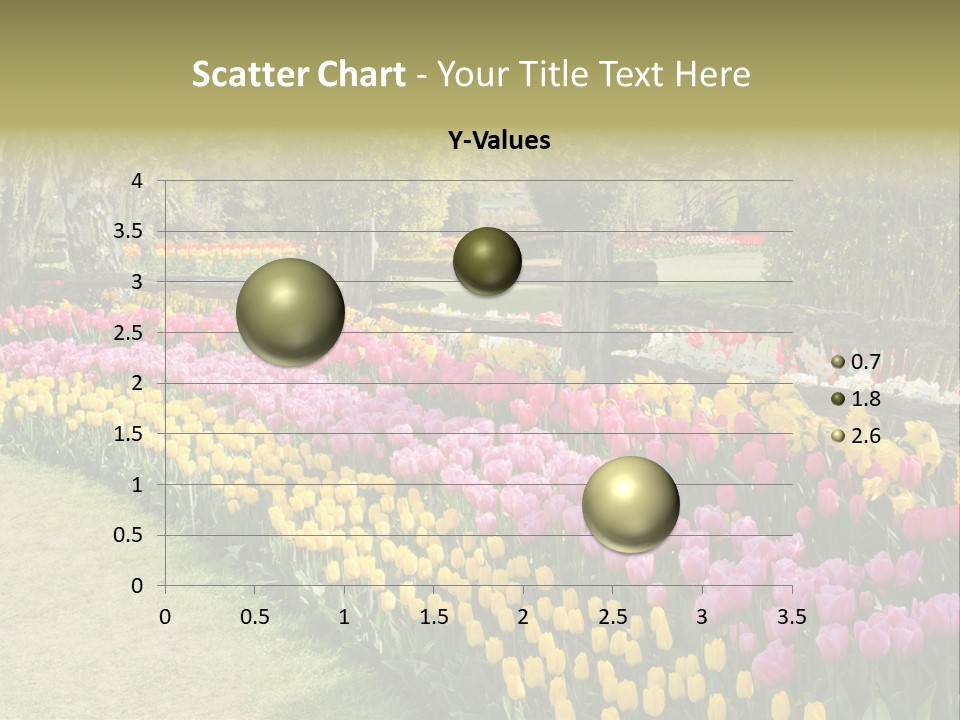 Scatter Chart - Your Title Text Here

Y-Values

4
3.5
3
2.5
2
1.5
1
0.5
0

0 0.5 1 1.5 2 2.5 3 3.5

0.7
1.8
2.6